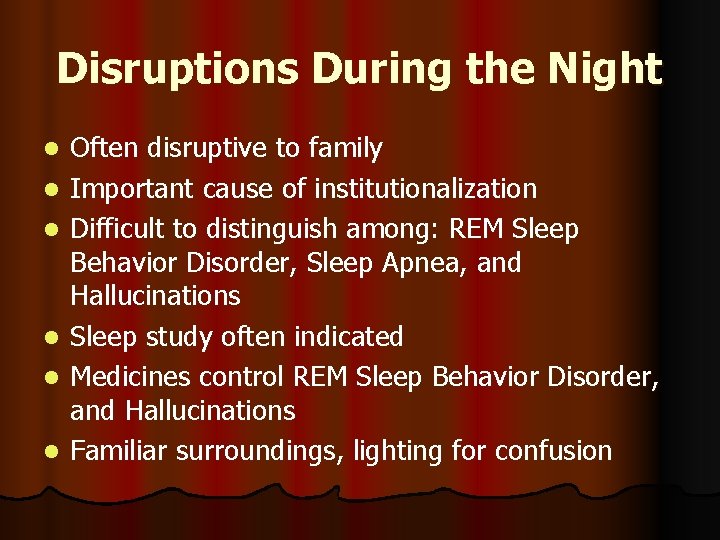 Disruptions During the Night

- Often disruptive to family
- Important cause of institutionalization
- Difficult to distinguish among: REM Sleep Behavior Disorder, Sleep Apnea, and Hallucinations
- Sleep study often indicated
- Medicines control REM Sleep Behavior Disorder, and Hallucinations
- Familiar surroundings, lighting for confusion